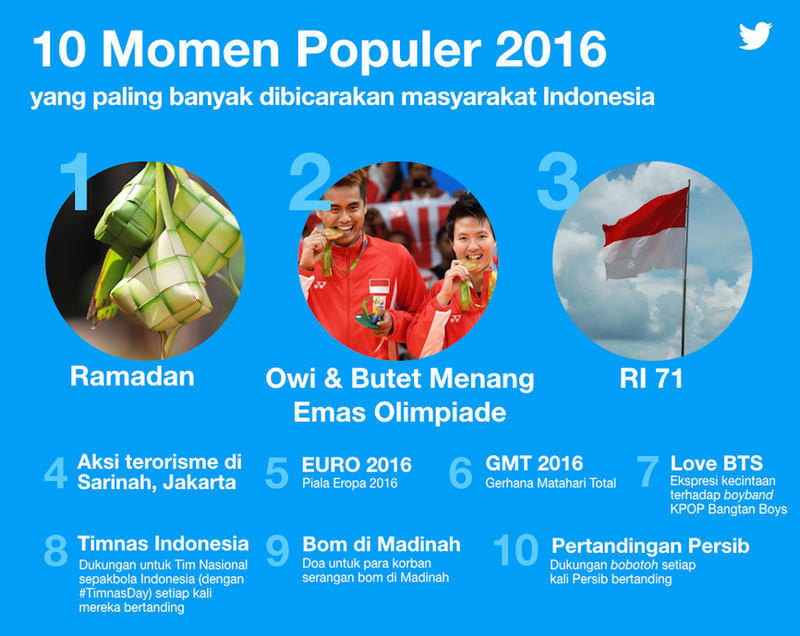 10 Momen Populer 2016
yang paling banyak dibicarakan masyarakat Indonesia

1
Ramadan

2
Owi & Butet Menang Emas Olimpiade

3
RI 71

4 Aksi terorisme di Sarinah, Jakarta

5 EURO 2016
Piala Eropa 2016

6 GMT 2016
Gerhana Matahari Total

7 Love BTS
Ekspresi kecintaan terhadap boyband KPOP Bangtan Boys

8 Timnas Indonesia
Dukungan untuk Tim Nasional sepakbola Indonesia (dengan #TimnasDay) setiap kali mereka bertanding

9 Bom di Madinah
Doa untuk para korban serangan bom di Madinah

10 Pertandingan Persib
Dukungan bobotoh setiap kali Persib bertanding